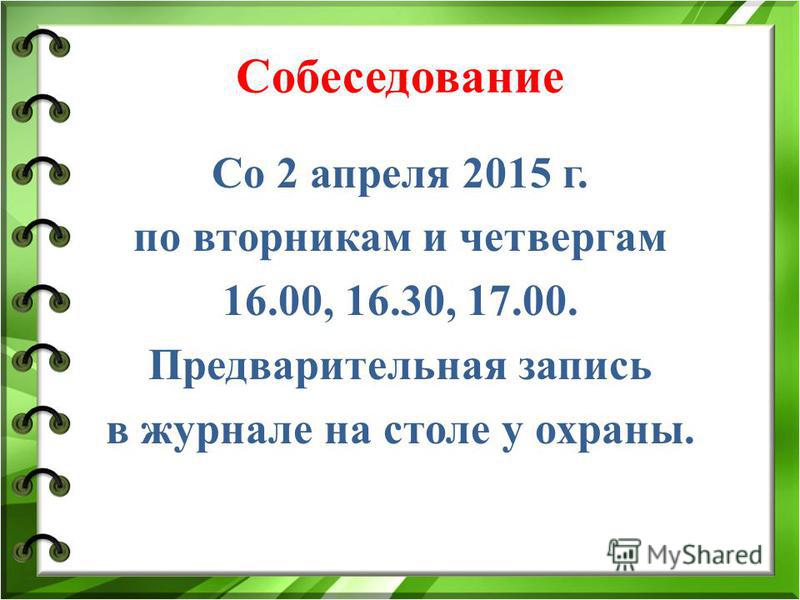 Собеседование

Со 2 апреля 2015 г.
по вторникам и четвергам
16.00, 16.30, 17.00.
Предварительная запись
в журнале на столе у охраны.

MyShared